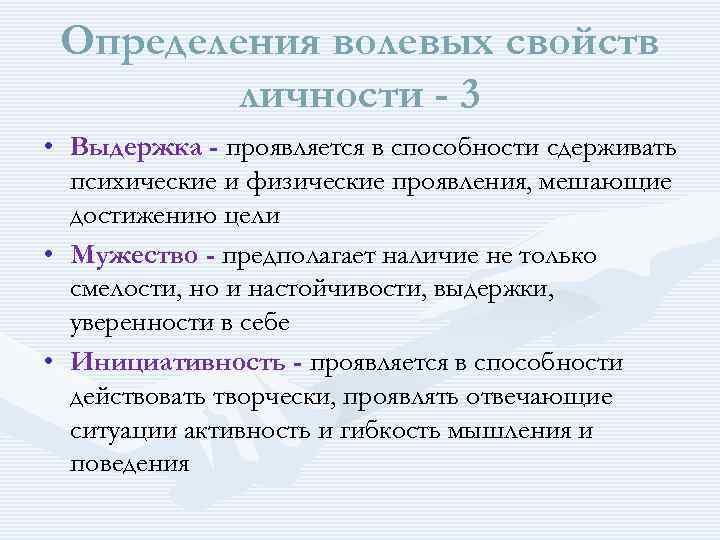 Определения волевых свойств личности - 3

• Выдержка - проявляется в способности сдерживать психические и физические проявления, мешающие достижению цели

• Мужество - предполагает наличие не только смелости, но и настойчивости, выдержки, уверенности в себе

• Инициативность - проявляется в способности действовать творчески, проявлять отвечающие ситуации активность и гибкость мышления и поведения